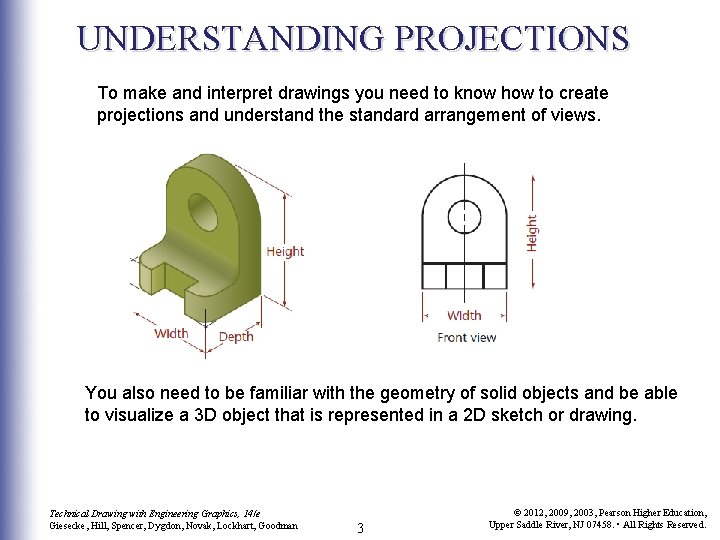 UNDERSTANDING PROJECTIONS

To make and interpret drawings you need to know how to create projections and understand the standard arrangement of views.

Height
Width
Depth

Height
Width
Front view

You also need to be familiar with the geometry of solid objects and be able to visualize a 3D object that is represented in a 2D sketch or drawing.

Technical Drawing with Engineering Graphics, 14/e
Giesecke, Hill, Spencer, Dygdon, Novak, Lockhart, Goodman

3

© 2012, 2009, 2003, Pearson Higher Education,
Upper Saddle River, NJ 07458. • All Rights Reserved.